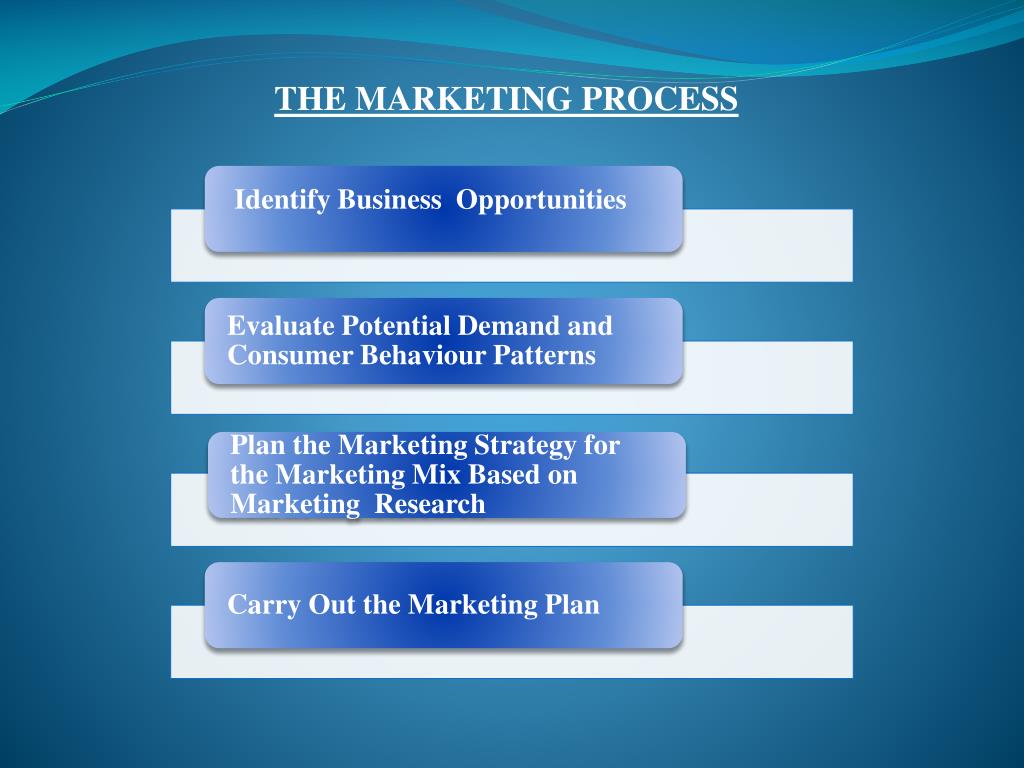 THE MARKETING PROCESS

Identify Business Opportunities

Evaluate Potential Demand and Consumer Behaviour Patterns

Plan the Marketing Strategy for the Marketing Mix Based on Marketing Research

Carry Out the Marketing Plan